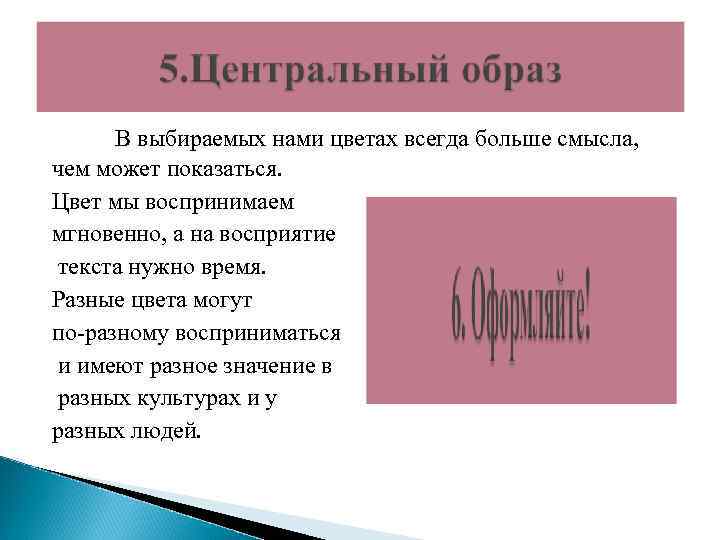 5.Центральный образ

В выбираемых нами цветах всегда больше смысла, чем может показаться.

Цвет мы воспринимаем мгновенно, а на восприятие текста нужно время.

Разные цвета могут по-разному восприниматься и имеют разное значение в разных культурах и у разных людей.

6. Оформляйте!